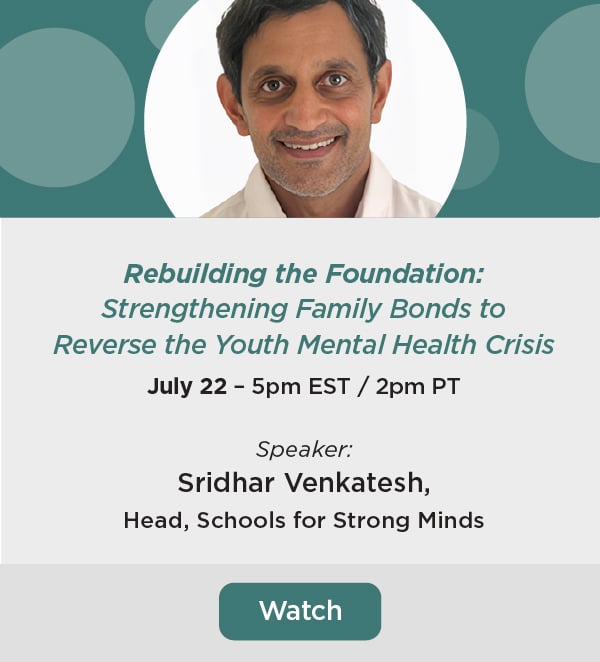 Rebuilding the Foundation: Strengthening Family Bonds to Reverse the Youth Mental Health Crisis

July 22 – 5pm EST / 2pm PT

Speaker:
Sridhar Venkatesh,
Head, Schools for Strong Minds

Watch